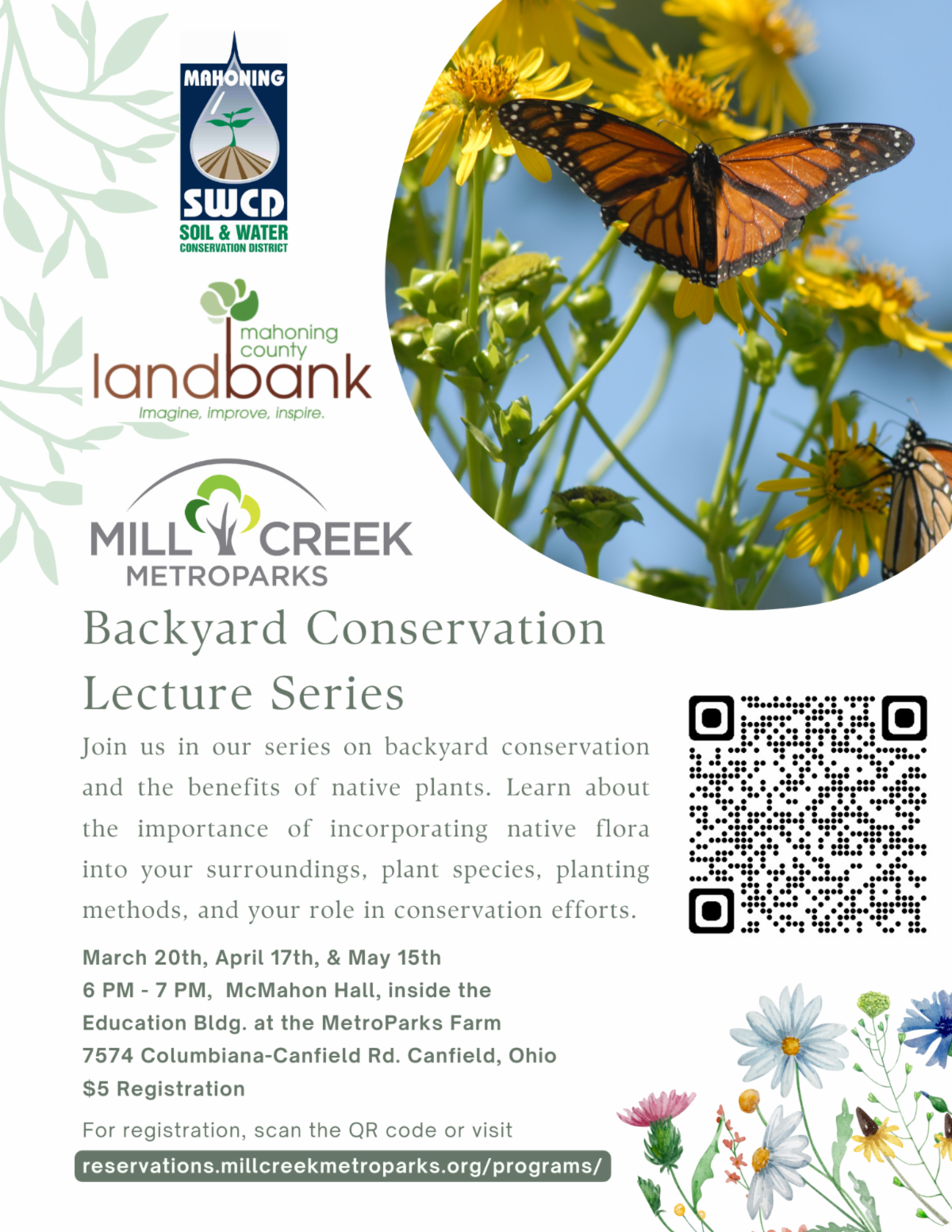 MAHONING
SWCD
SOIL & WATER
CONSERVATION DISTRICT

mahoning county
landbank
Imagine, improve, inspire.

MILL CREEK
METROPARKS

Backyard Conservation Lecture Series

Join us in our series on backyard conservation and the benefits of native plants. Learn about the importance of incorporating native flora into your surroundings, plant species, planting methods, and your role in conservation efforts.

March 20th, April 17th, & May 15th
6 PM - 7 PM, McMahon Hall, inside the Education Bldg. at the MetroParks Farm
7574 Columbiana-Canfield Rd. Canfield, Ohio
$5 Registration

For registration, scan the QR code or visit
reservations.millcreekmetroparks.org/programs/